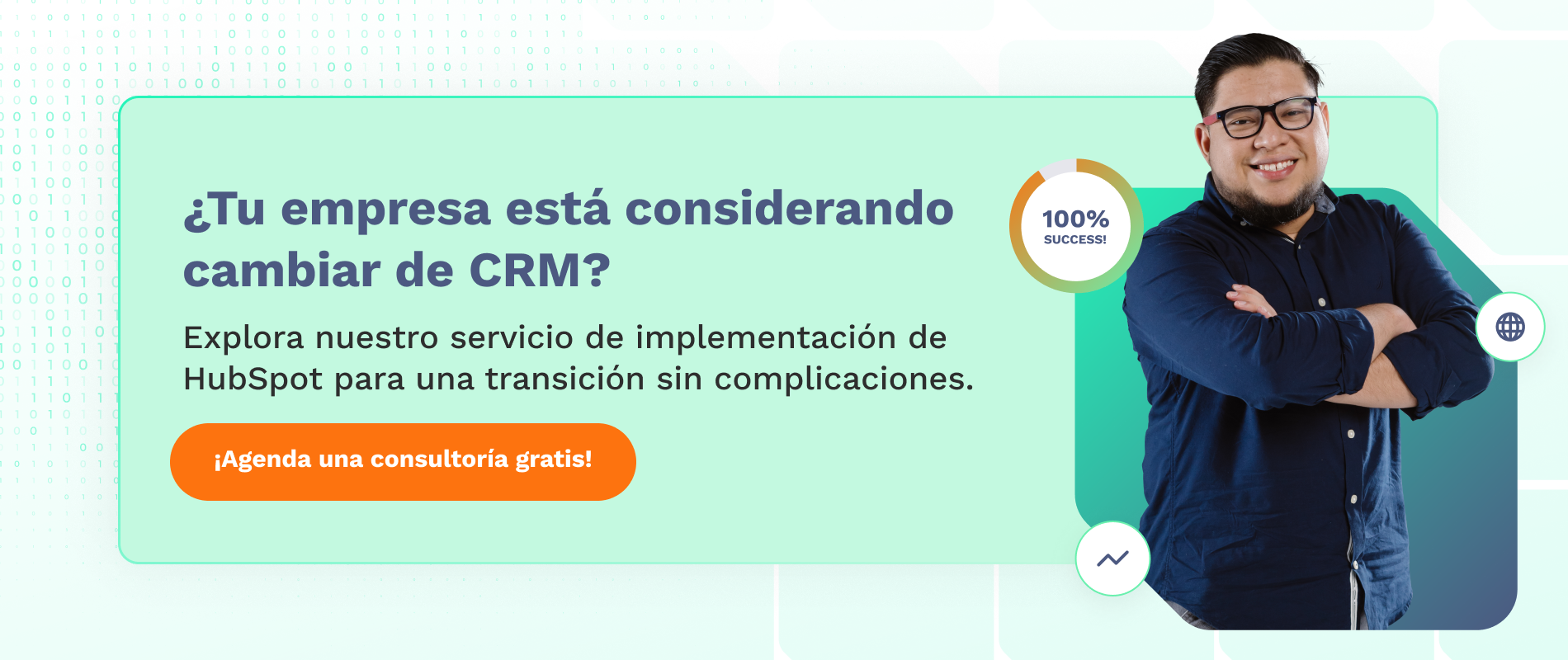 ¿Tu empresa está considerando cambiar de CRM?

Explora nuestro servicio de implementación de HubSpot para una transición sin complicaciones.

¡Agenda una consultoría gratis!

100%
SUCCESS!